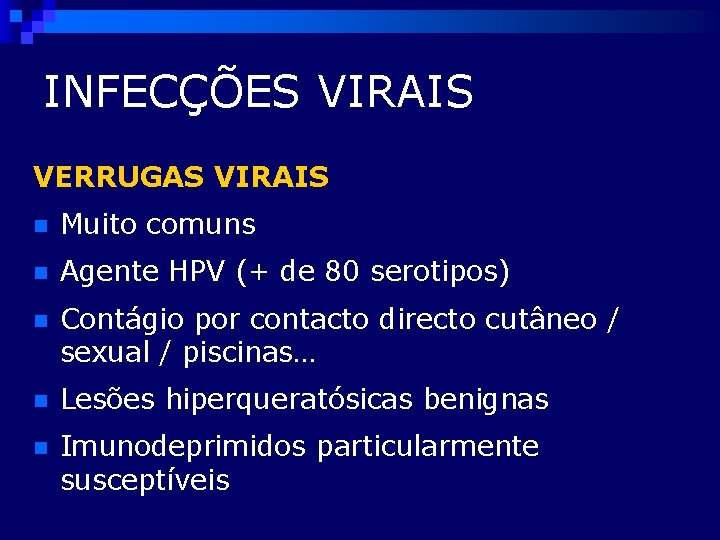 INFECÇÕES VIRAIS

VERRUGAS VIRAIS

- Muito comuns
- Agente HPV (+ de 80 serotipos)
- Contágio por contacto directo cutâneo / sexual / piscinas…
- Lesões hiperqueratósicas benignas
- Imunodeprimidos particularmente susceptíveis